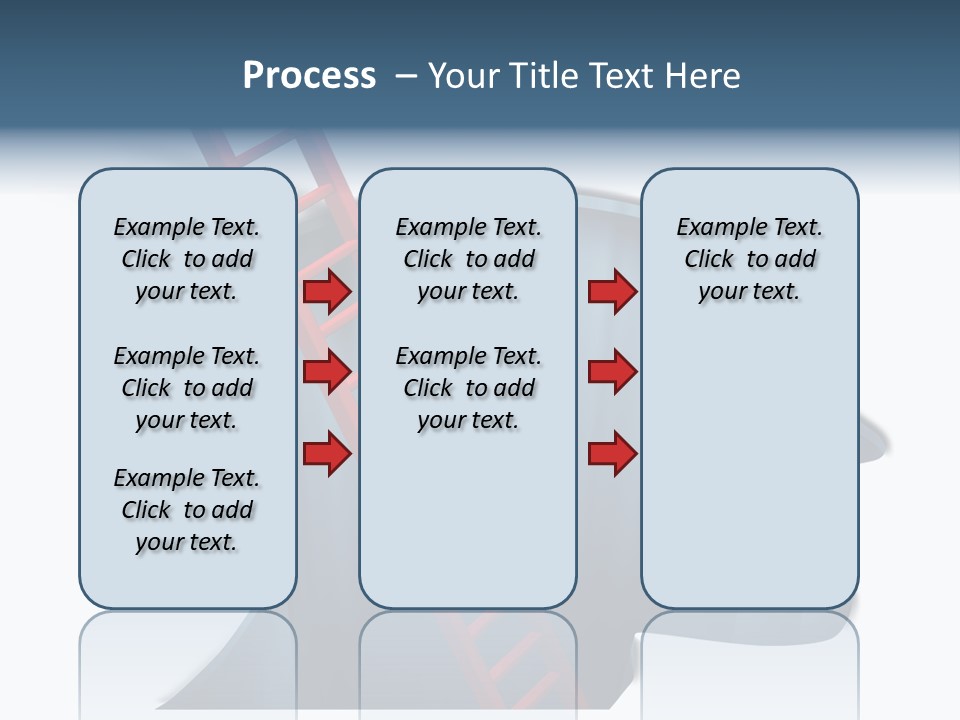 Process – Your Title Text Here

Example Text. Click to add your text.

Example Text. Click to add your text.

Example Text. Click to add your text.

Example Text. Click to add your text.

Example Text. Click to add your text.

Example Text. Click to add your text.